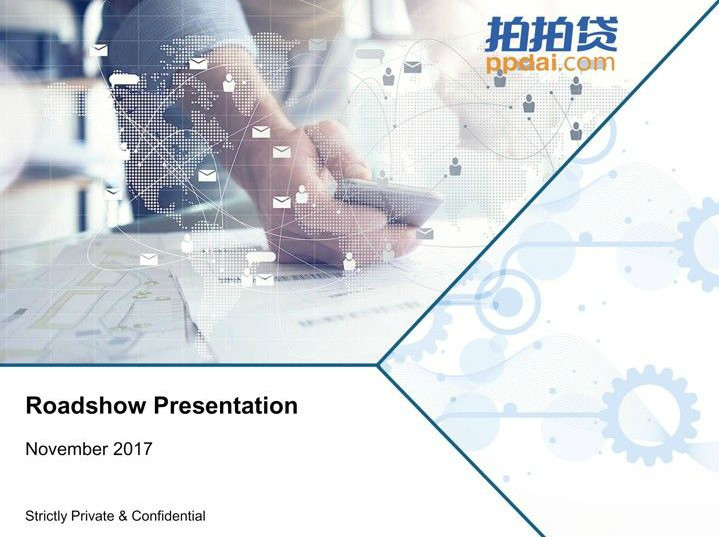 拍拍贷
ppdai.com

Roadshow Presentation

November 2017

Strictly Private & Confidential